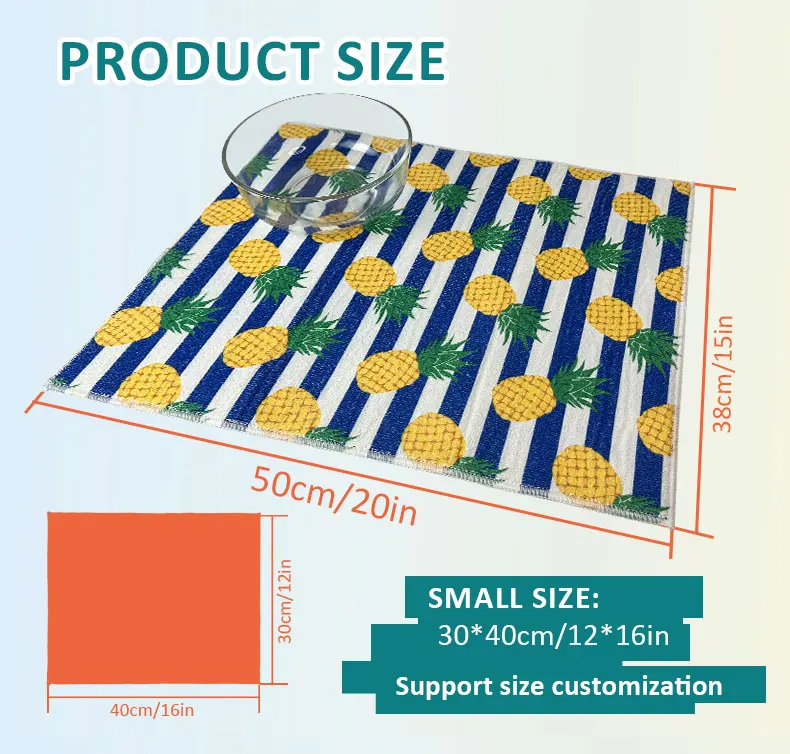 PRODUCT SIZE

38cm/15in

50cm/20in

30cm/12in

40cm/16in

SMALL SIZE:
30*40cm/12*16in

Support size customization